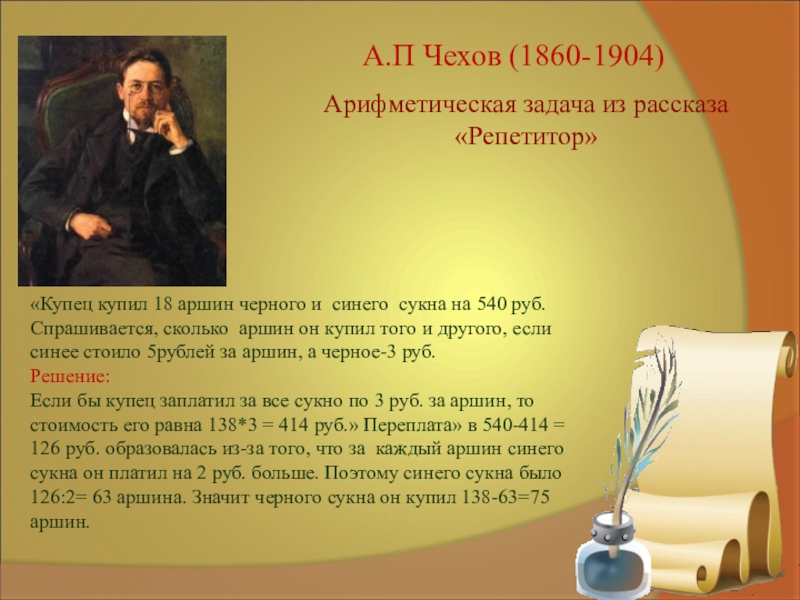 А.П Чехов (1860-1904)

Арифметическая задача из рассказа «Репетитор»

«Купец купил 18 аршин черного и синего сукна на 540 руб. Спрашивается, сколько аршин он купил того и другого, если синее стоило 5рублей за аршин, а черное-3 руб.

Решение:
Если бы купец заплатил за все сукно по 3 руб. за аршин, то стоимость его равна 138*3 = 414 руб.» Переплата» в 540-414 = 126 руб. образовалась из-за того, что за каждый аршин синего сукна он платил на 2 руб. больше. Поэтому синего сукна было 126:2= 63 аршина. Значит черного сукна он купил 138-63=75 аршин.